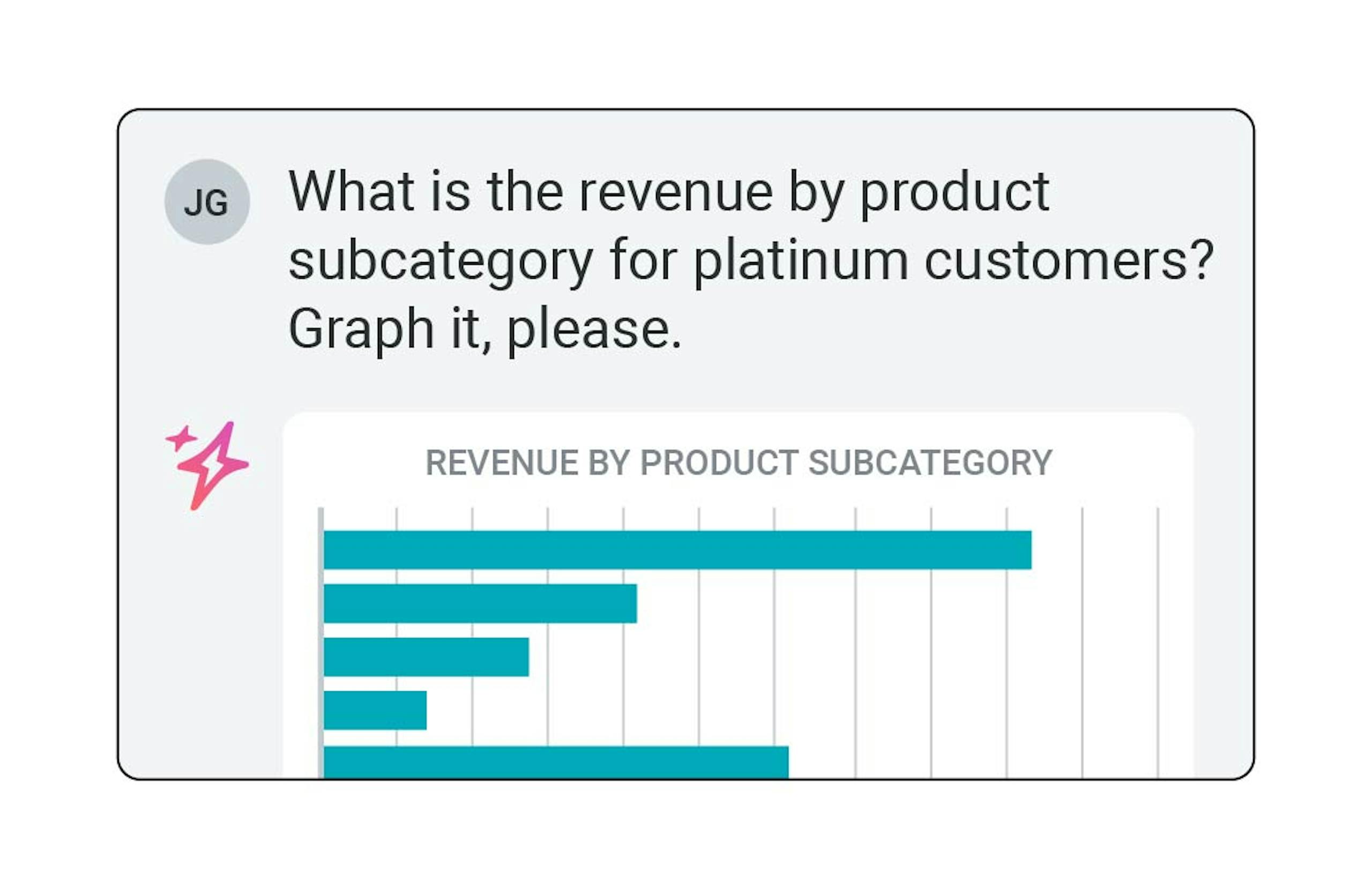 JG

What is the revenue by product subcategory for platinum customers? Graph it, please.

REVENUE BY PRODUCT SUBCATEGORY